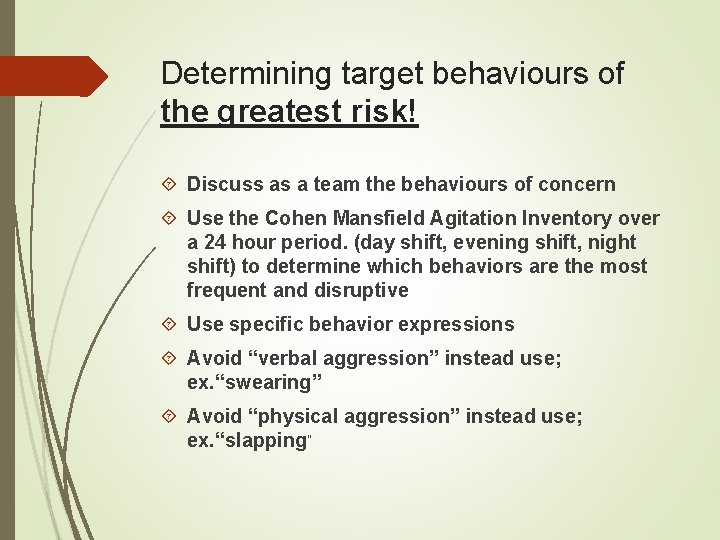 Determining target behaviours of the greatest risk!

Discuss as a team the behaviours of concern

Use the Cohen Mansfield Agitation Inventory over a 24 hour period. (day shift, evening shift, night shift) to determine which behaviors are the most frequent and disruptive

Use specific behavior expressions

Avoid “verbal aggression” instead use; ex.“swearing”

Avoid “physical aggression” instead use; ex.“slapping"